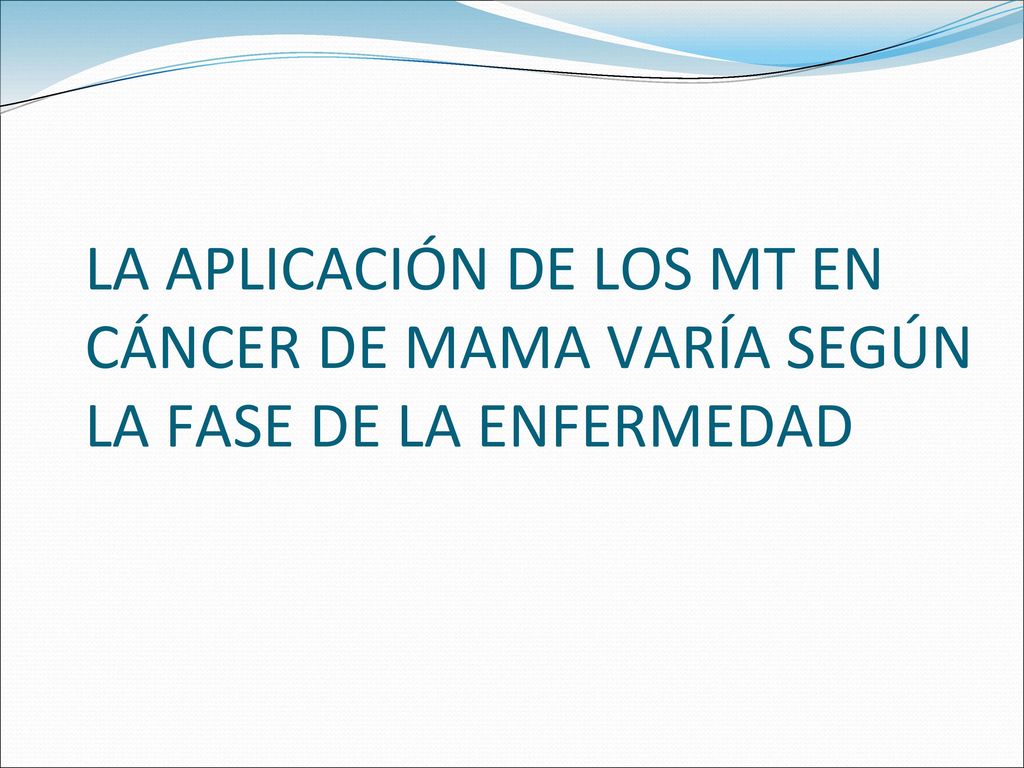 LA APLICACIÓN DE LOS MT EN CÁNCER DE MAMA VARÍA SEGÚN LA FASE DE LA ENFERMEDAD